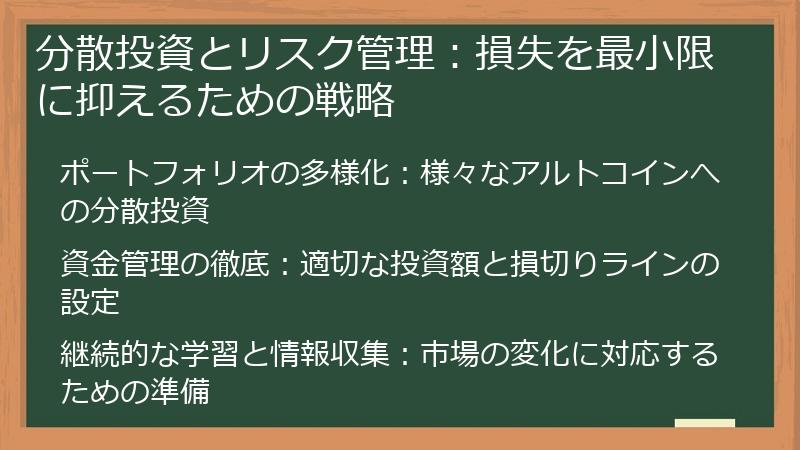 分散投資とリスク管理：損失を最小限に抑えるための戦略

ポートフォリオの多様化：様々なアルトコインへの分散投資

資金管理の徹底：適切な投資額と損切りラインの設定

継続的な学習と情報収集：市場の変化に対応するための準備